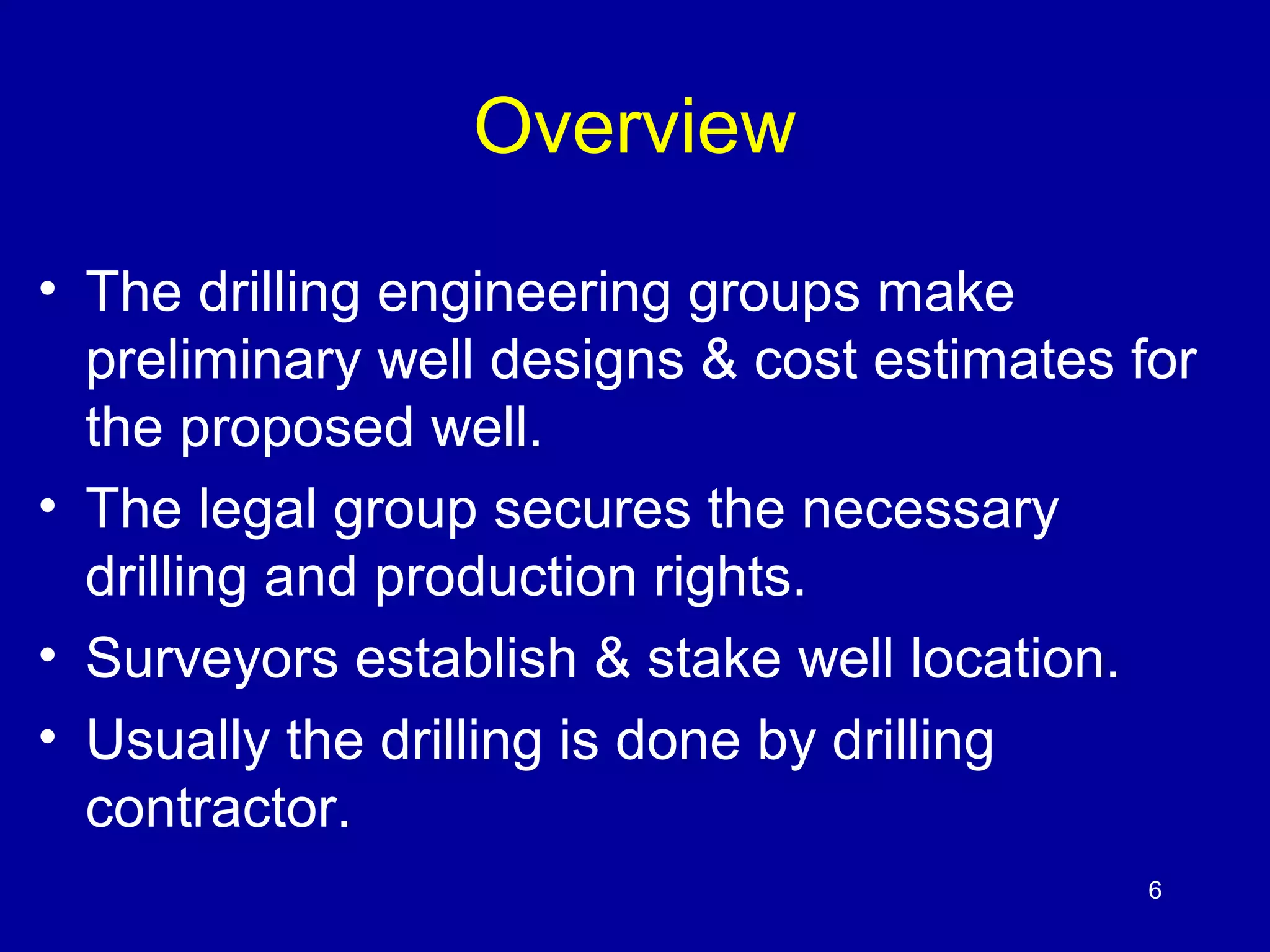 Overview

• The drilling engineering groups make preliminary well designs & cost estimates for the proposed well.
• The legal group secures the necessary drilling and production rights.
• Surveyors establish & stake well location.
• Usually the drilling is done by drilling contractor.

6